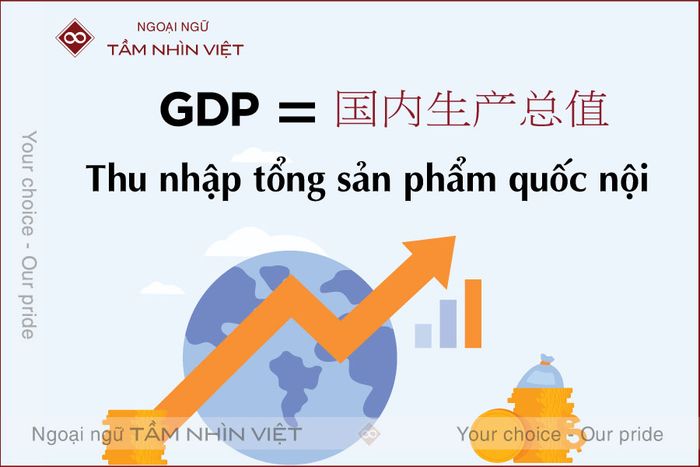 NGOẠI NGỮ
TẦM NHÌN VIỆT

GDP = 国内生产总值

Thu nhập tổng sản phẩm quốc nội

Your choice - Our pride

Ngoại ngữ TẦM NHÌN VIỆT

Your choice - Our pride